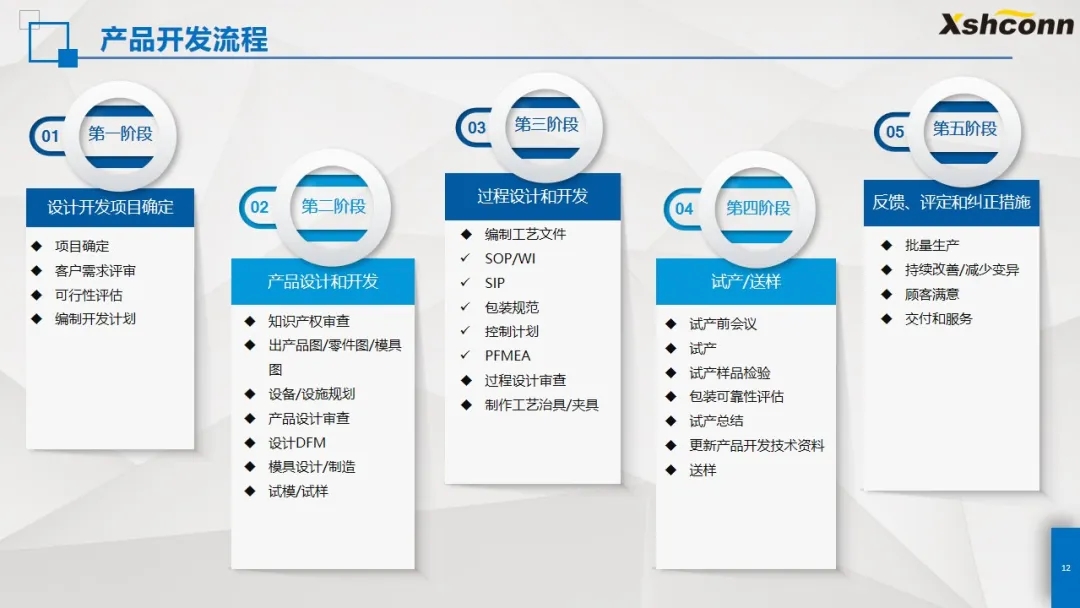 产品开发流程

Xshconn

01 第一阶段

设计开发项目确定

◆ 项目确定
◆ 客户需求评审
◆ 可行性评估
◆ 编制开发计划

02 第二阶段

产品设计和开发

◆ 知识产权审查
◆ 出产品图/零件图/模具图
◆ 设备/设施规划
◆ 产品设计审查
◆ 设计DFM
◆ 模具设计/制造
◆ 试模/试样

03 第三阶段

过程设计和开发

◆ 编制工艺文件
✓ SOP/WI
✓ SIP
✓ 包装规范
✓ 控制计划
✓ PFMEA
◆ 过程设计审查
◆ 制作工艺治具/夹具

04 第四阶段

试产/送样

◆ 试产前会议
◆ 试产
◆ 试产样品检验
◆ 包装可靠性评估
◆ 试产总结
◆ 更新产品开发技术资料
◆ 送样

05 第五阶段

反馈、评定和纠正措施

◆ 批量生产
◆ 持续改善/减少变异
◆ 顾客满意
◆ 交付和服务

12